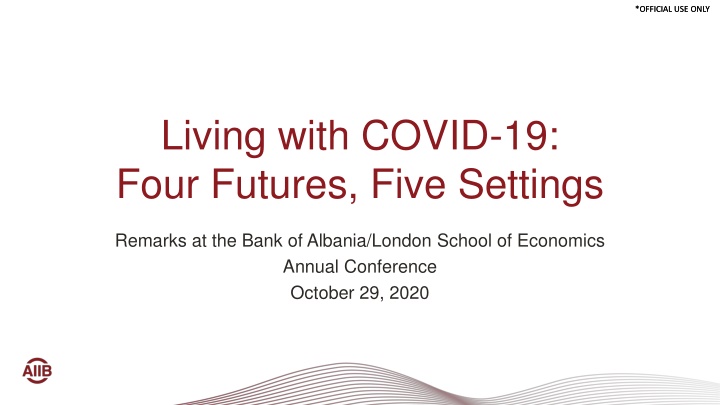 *OFFICIAL USE ONLY

Living with COVID-19:
Four Futures, Five Settings

Remarks at the Bank of Albania/London School of Economics Annual Conference
October 29, 2020

AIIB